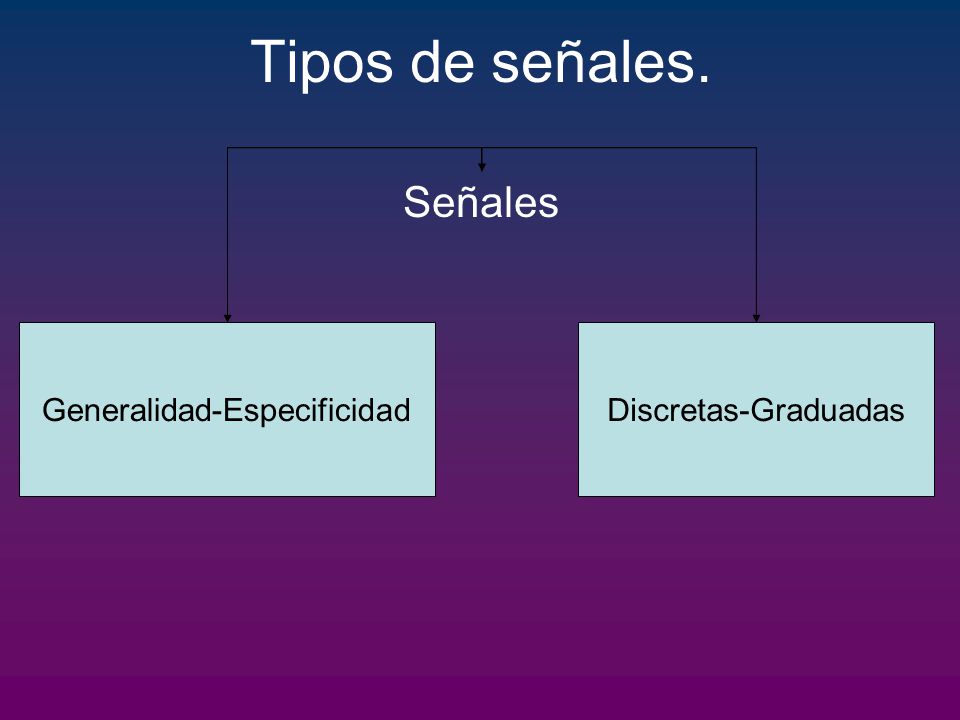 Tipos de señales.

Señales

Generalidad-Especificidad

Discretas-Graduadas